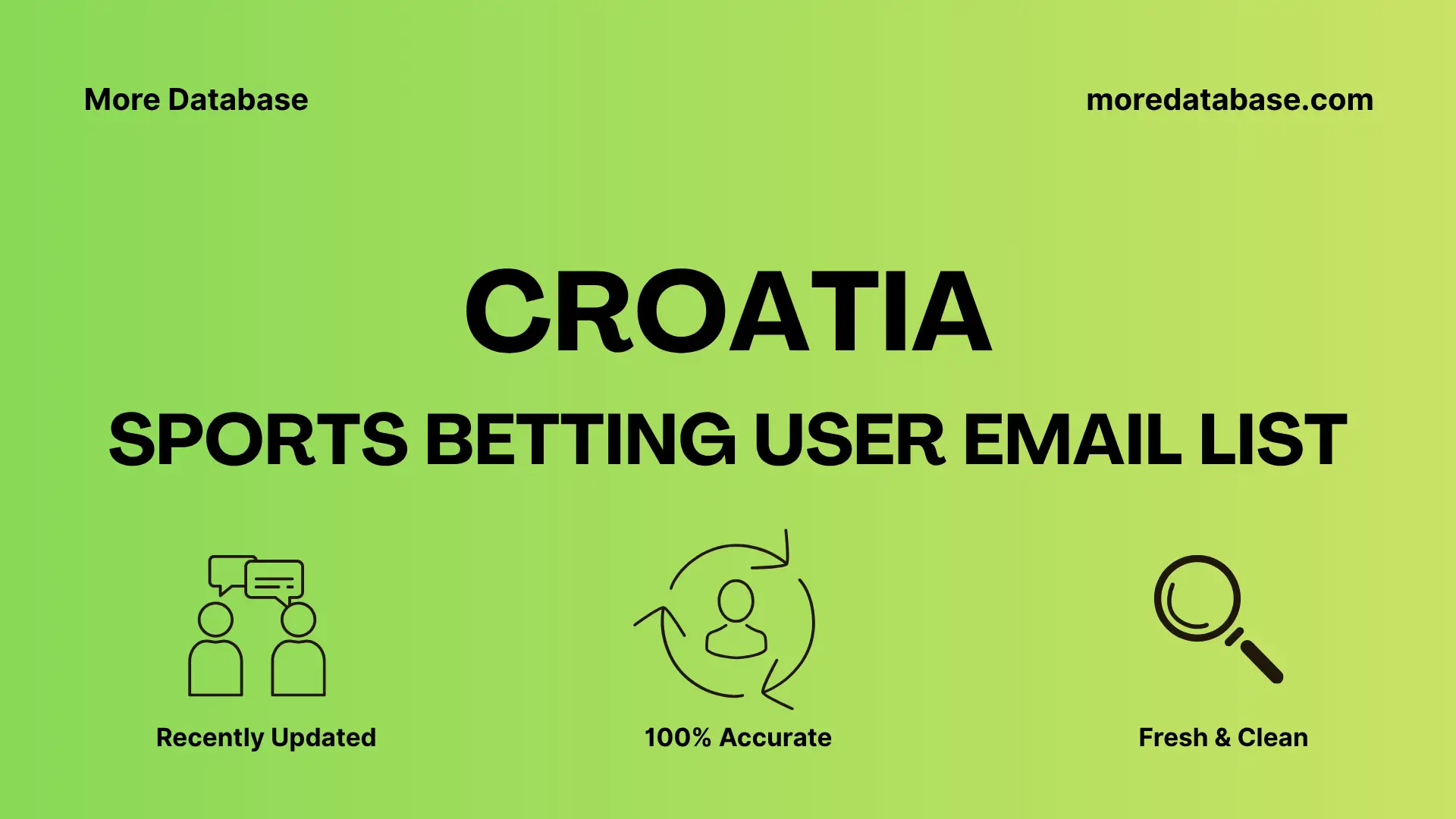 More Database

moredatabase.com

CROATIA

SPORTS BETTING USER EMAIL LIST

Recently Updated

100% Accurate

Fresh & Clean